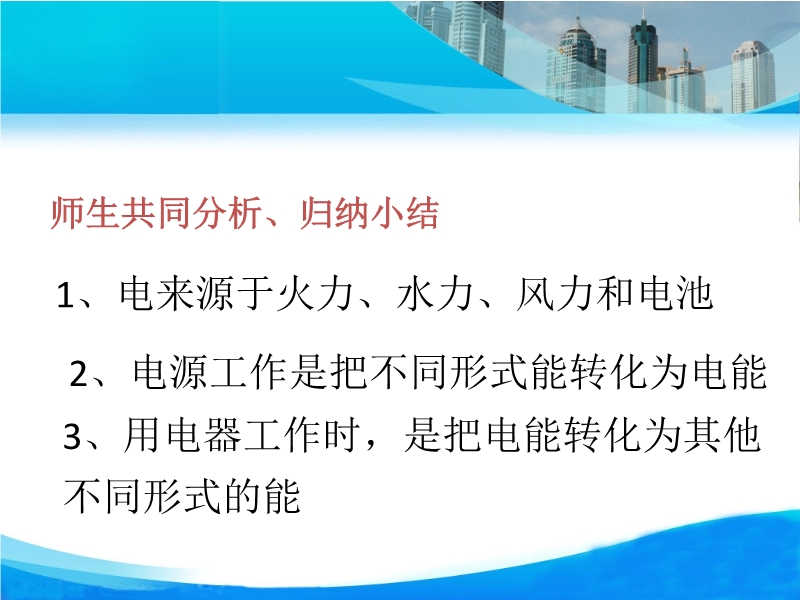 师生共同分析、归纳小结

1、电来源于火力、水力、风力和电池

2、电源工作是把不同形式能转化为电能

3、用电器工作时，是把电能转化为其他不同形式的能